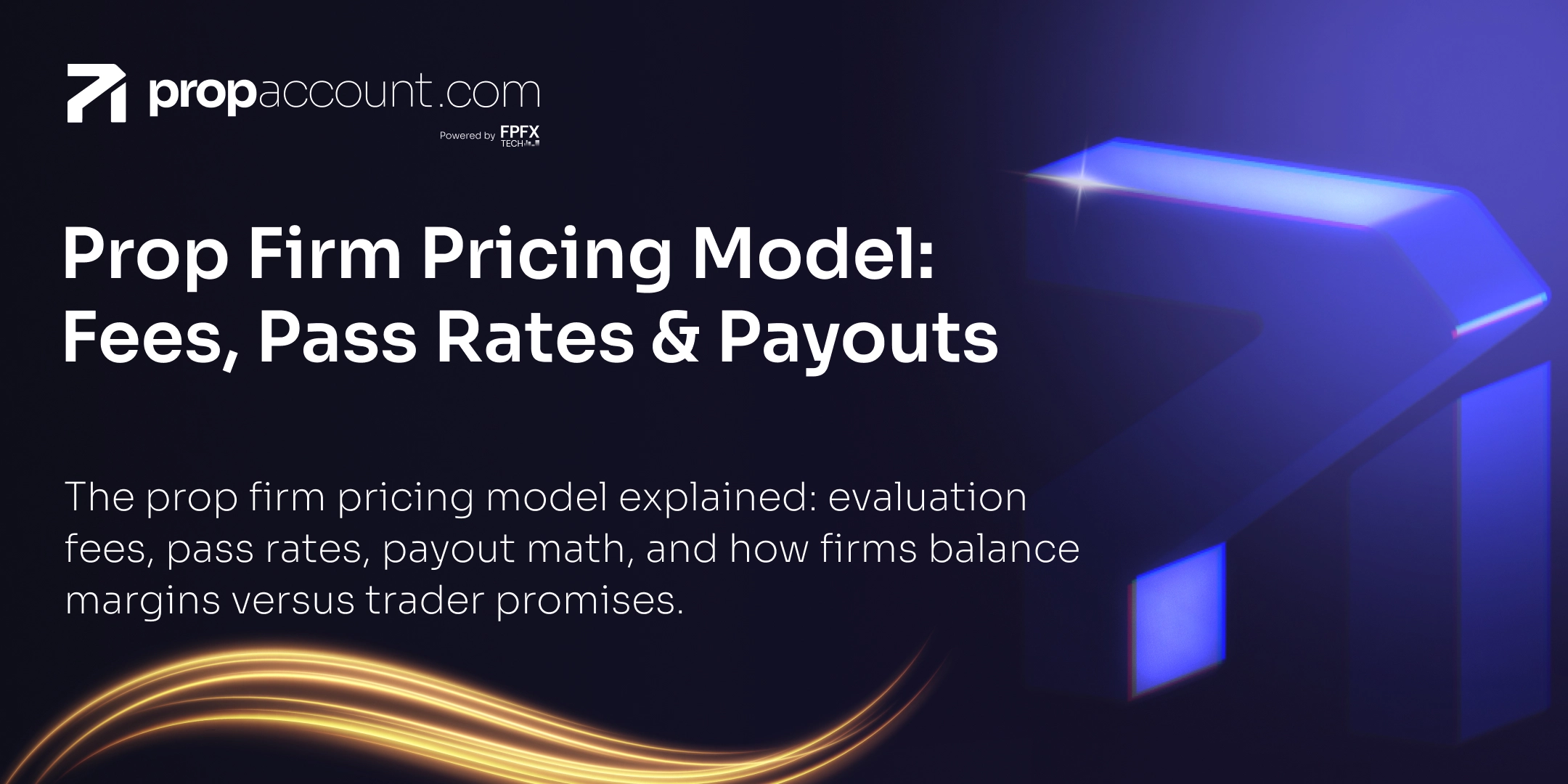 propaccount.com

Powered by FPFX TECH

Prop Firm Pricing Model: Fees, Pass Rates & Payouts

The prop firm pricing model explained: evaluation fees, pass rates, payout math, and how firms balance margins versus trader promises.